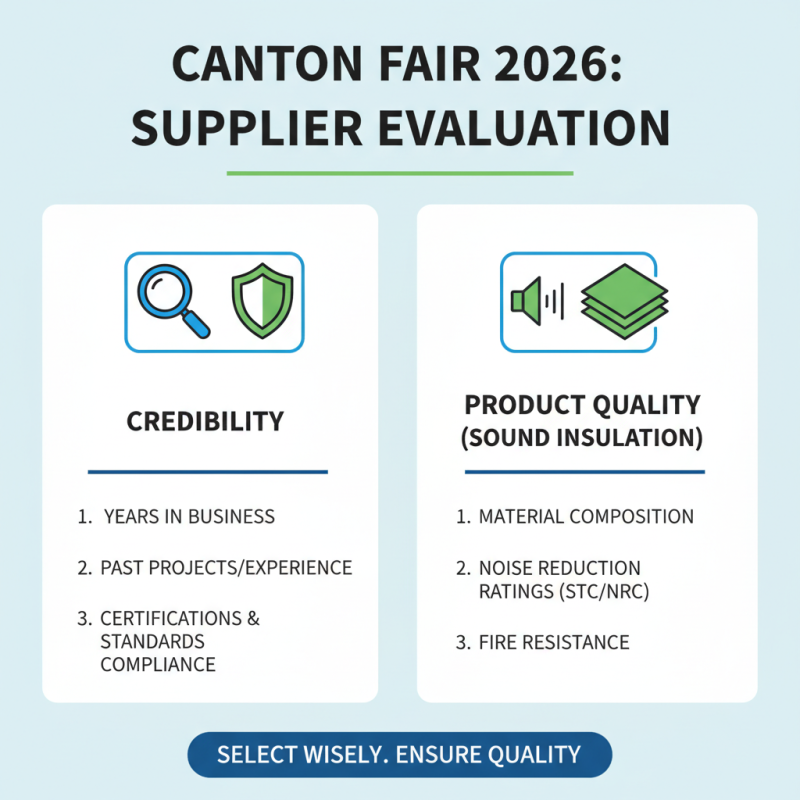 CANTON FAIR 2026:
SUPPLIER EVALUATION

CREDIBILITY

1. YEARS IN BUSINESS

2. PAST PROJECTS/EXPERIENCE

3. CERTIFICATIONS & STANDARDS COMPLIANCE

PRODUCT QUALITY
(SOUND INSULATION)

1. MATERIAL COMPOSITION

2. NOISE REDUCTION RATINGS (STC/NRC)

3. FIRE RESISTANCE

SELECT WISELY. ENSURE QUALITY